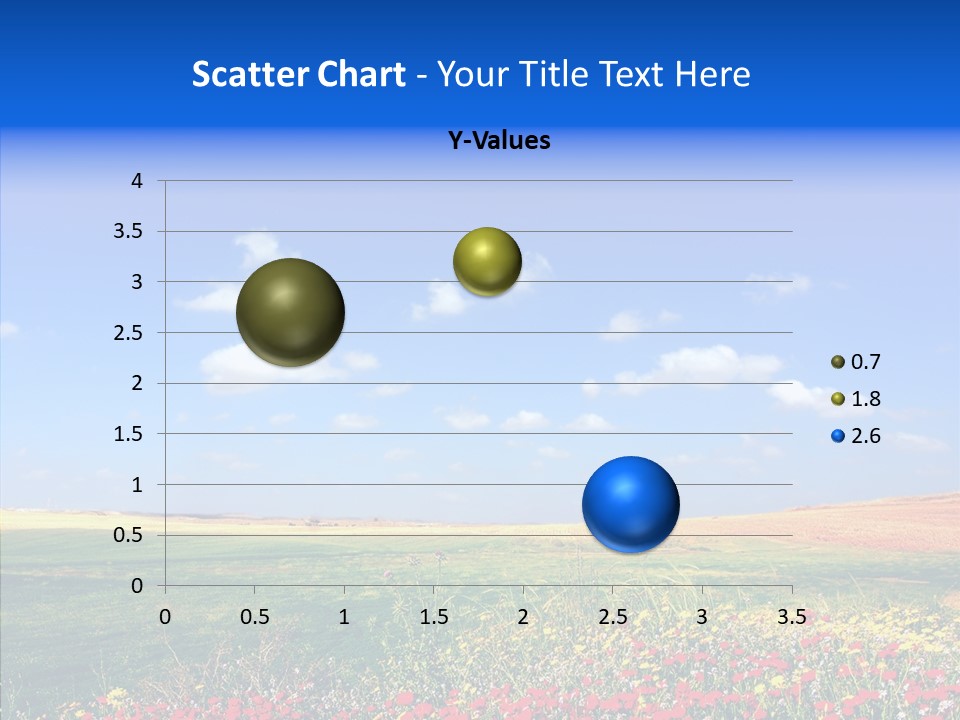 Scatter Chart - Your Title Text Here

Y-Values

4
3.5
3
2.5
2
1.5
1
0.5
0

0 0.5 1 1.5 2 2.5 3 3.5

0.7
1.8
2.6